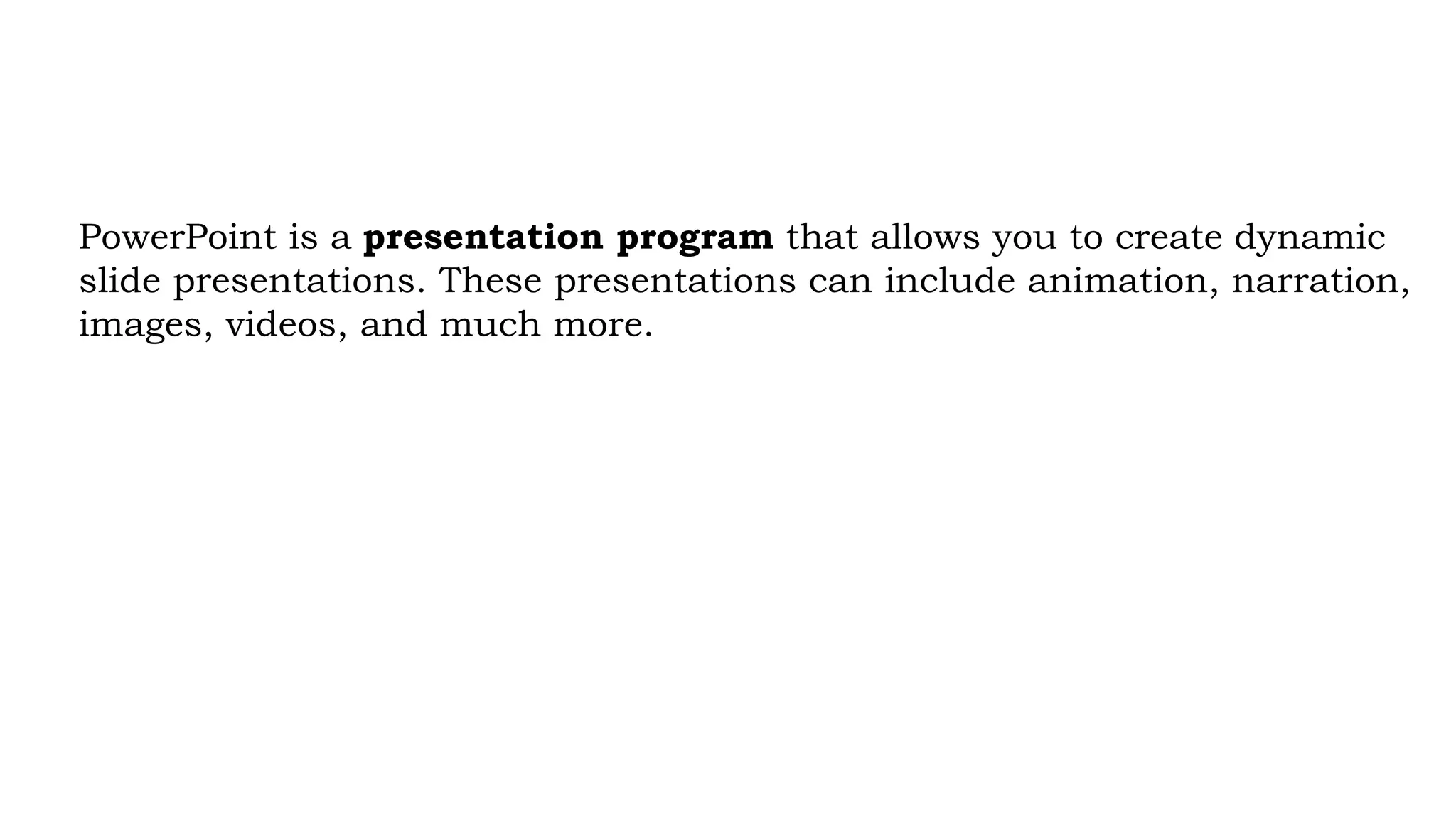 PowerPoint is a presentation program that allows you to create dynamic slide presentations. These presentations can include animation, narration, images, videos, and much more.